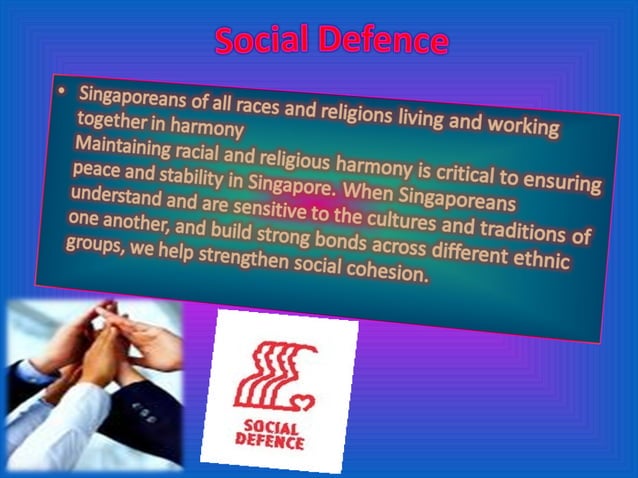 Social Defence

• Singaporeans of all races and religions living and working together in harmony
Maintaining racial and religious harmony is critical to ensuring peace and stability in Singapore. When Singaporeans understand and are sensitive to the cultures and traditions of one another, and build strong bonds across different ethnic groups, we help strengthen social cohesion.

SOCIAL DEFENCE